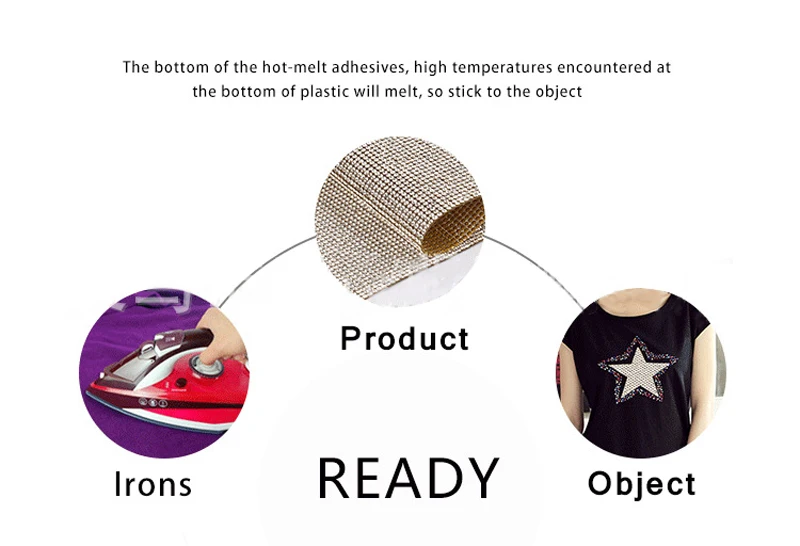 The bottom of the hot-melt adhesives, high temperatures encountered at the bottom of plastic will melt, so stick to the object

Product

Irons

READY

Object